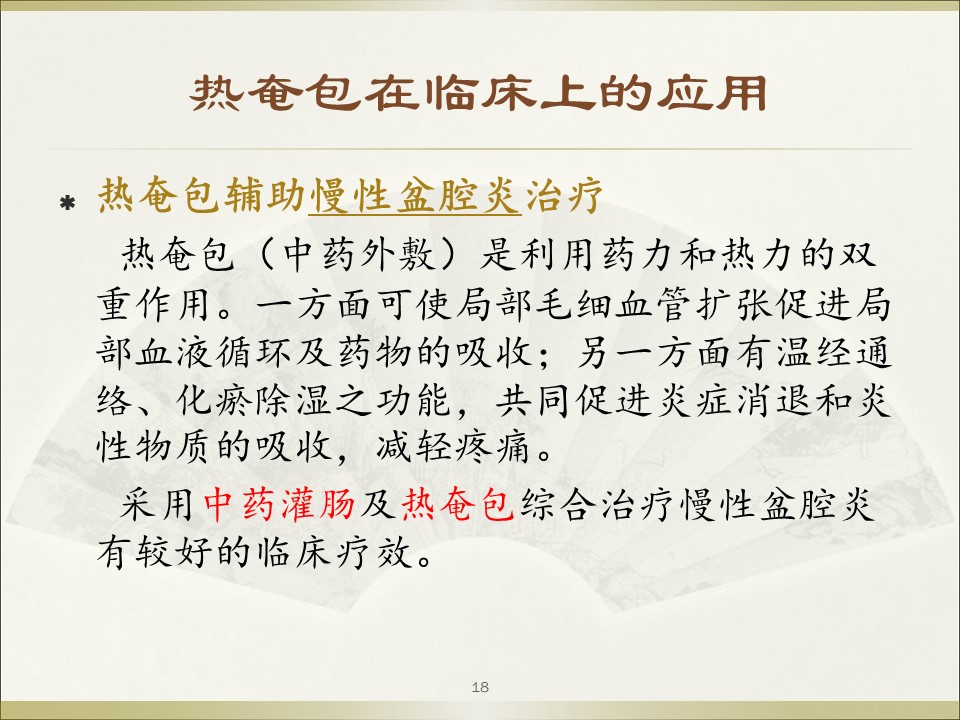 热奄包在临床上的应用

* 热奄包辅助慢性盆腔炎治疗

热奄包（中药外敷）是利用药力和热力的双重作用。一方面可使局部毛细血管扩张促进局部血液循环及药物的吸收；另一方面有温经通络、化瘀除湿之功能，共同促进炎症消退和炎性物质的吸收，减轻疼痛。

采用中药灌肠及热奄包综合治疗慢性盆腔炎有较好的临床疗效。

18